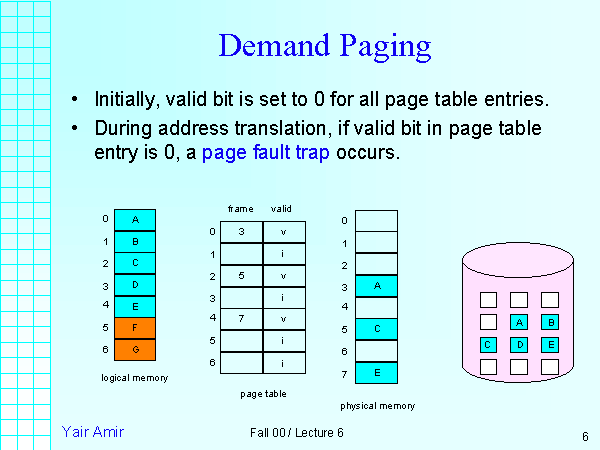 Demand Paging

• Initially, valid bit is set to 0 for all page table entries.

• During address translation, if valid bit in page table entry is 0, a page fault trap occurs.

| | |
|---|---|
| 0 | A |
| 1 | B |
| 2 | C |
| 3 | D |
| 4 | E |
| 5 | F |
| 6 | G |

logical memory

| | frame | valid |
|---|---|---|
| 0 | 3 | v |
| 1 | | i |
| 2 | 5 | v |
| 3 | | i |
| 4 | 7 | v |
| 5 | | i |
| 6 | | i |

page table

| | |
|---|---|
| 0 | |
| 1 | |
| 2 | |
| 3 | A |
| 4 | |
| 5 | C |
| 6 | |
| 7 | E |

physical memory

A B C D E

Yair Amir

Fall 00 / Lecture 6

6